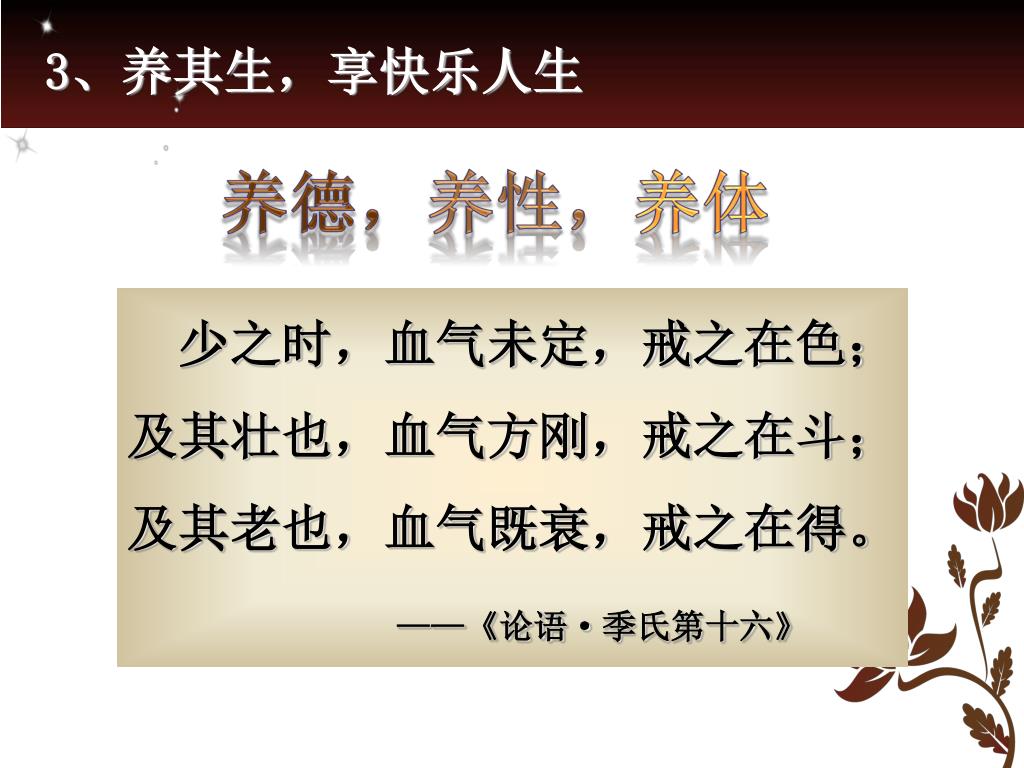 3、养其生，享快乐人生

养德，养性，养体

少之时，血气未定，戒之在色；及其壮也，血气方刚，戒之在斗；及其老也，血气既衰，戒之在得。

——《论语·季氏第十六》